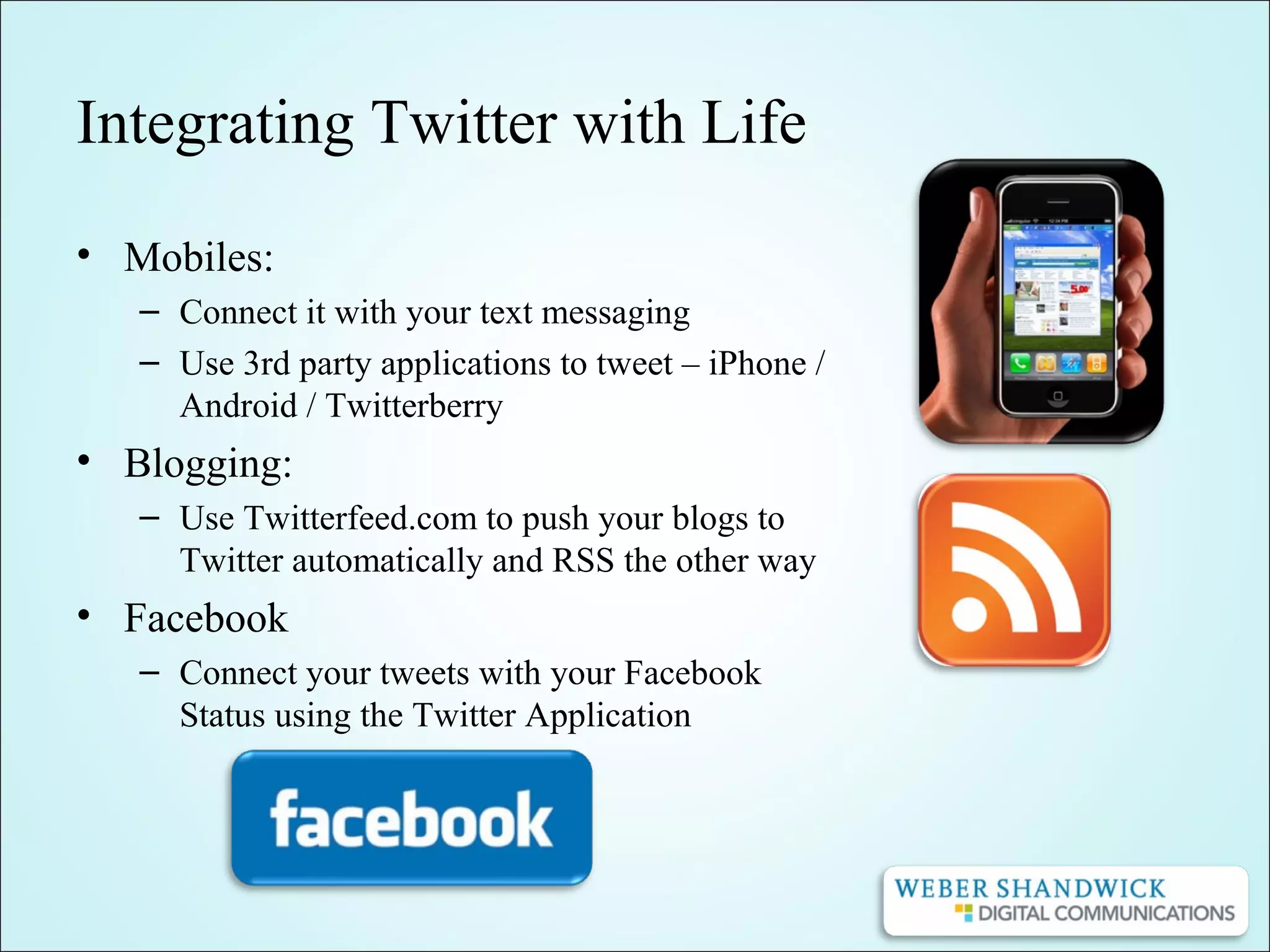 Integrating Twitter with Life

• Mobiles:
  – Connect it with your text messaging
  – Use 3rd party applications to tweet – iPhone / Android / Twitterberry
• Blogging:
  – Use Twitterfeed.com to push your blogs to Twitter automatically and RSS the other way
• Facebook
  – Connect your tweets with your Facebook Status using the Twitter Application

facebook

WEBER SHANDWICK
DIGITAL COMMUNICATIONS